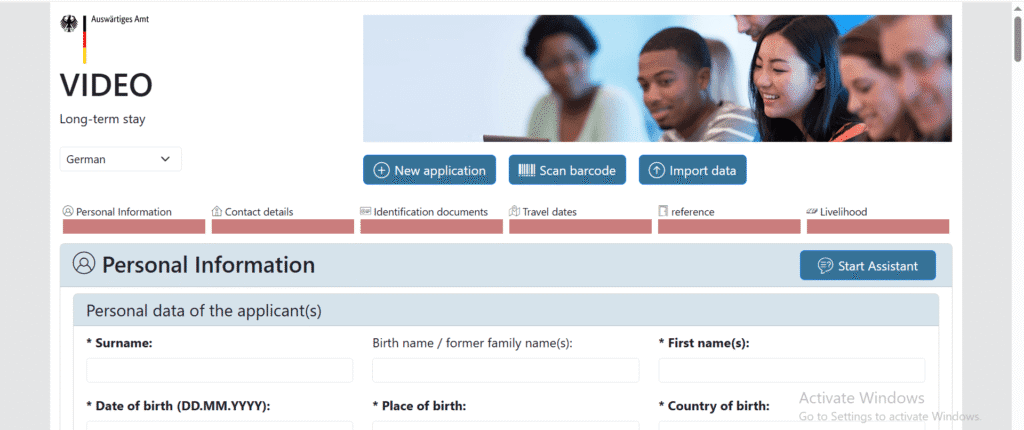 Auswärtiges Amt

VIDEO

Long-term stay

German

New application
Scan barcode
Import data

Personal Information
Contact details
Identification documents
Travel dates
reference
Livelihood

Personal Information

Start Assistant

Personal data of the applicant(s)

* Surname:
Birth name / former family name(s):
* First name(s):

* Date of birth (DD.MM.YYYY):
* Place of birth:
* Country of birth:

Activate Windows
Go to Settings to activate Windows.